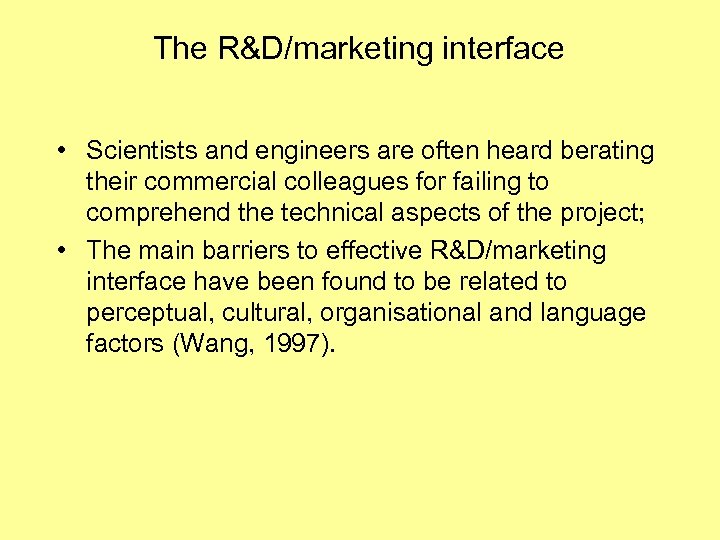 The R&D/marketing interface

• Scientists and engineers are often heard berating their commercial colleagues for failing to comprehend the technical aspects of the project;
• The main barriers to effective R&D/marketing interface have been found to be related to perceptual, cultural, organisational and language factors (Wang, 1997).